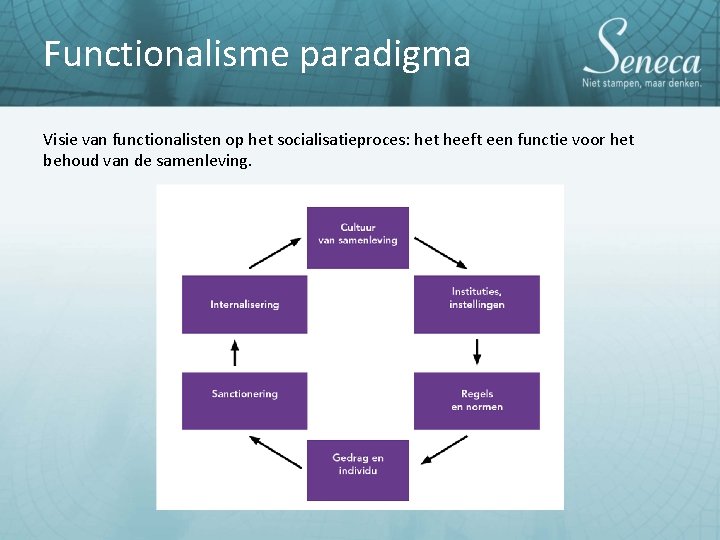 Functionalisme paradigma

Seneca
Niet stampen, maar denken.

Visie van functionalisten op het socialisatieproces: het heeft een functie voor het behoud van de samenleving.

Cultuur van samenleving

Instituties, instellingen

Regels en normen

Gedrag en individu

Sanctionering

Internalisering